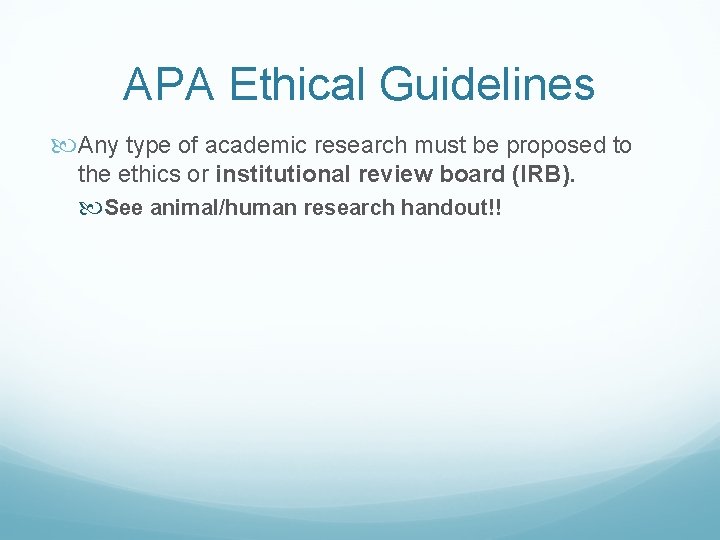 APA Ethical Guidelines

Any type of academic research must be proposed to the ethics or institutional review board (IRB).

See animal/human research handout!!